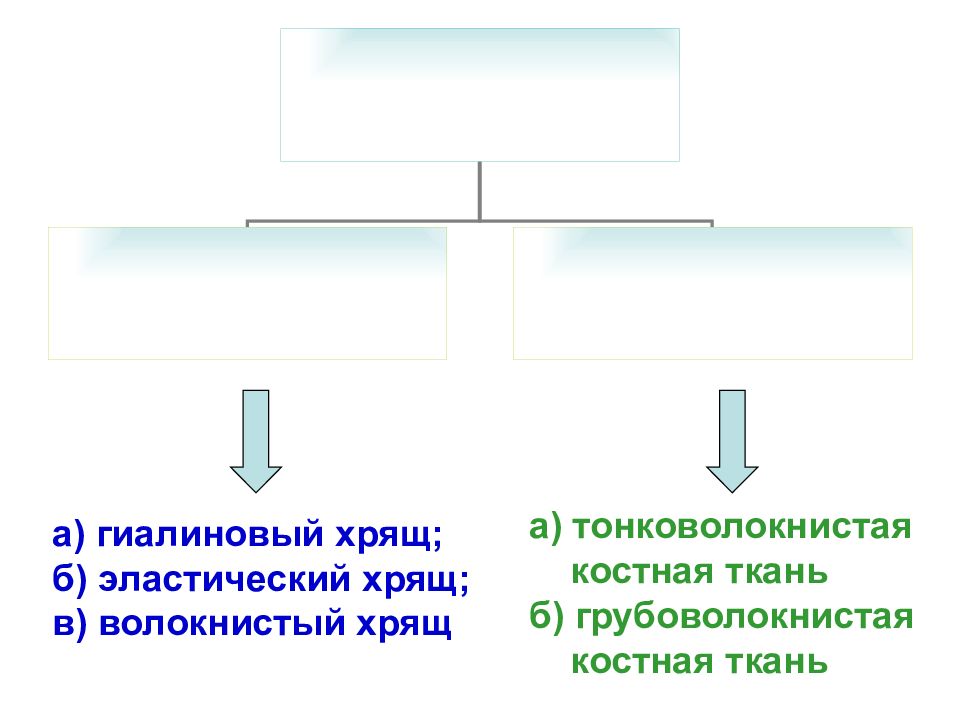 а) гиалиновый хрящ;
б) эластический хрящ;
в) волокнистый хрящ

а) тонковолокнистая костная ткань
б) грубоволокнистая костная ткань